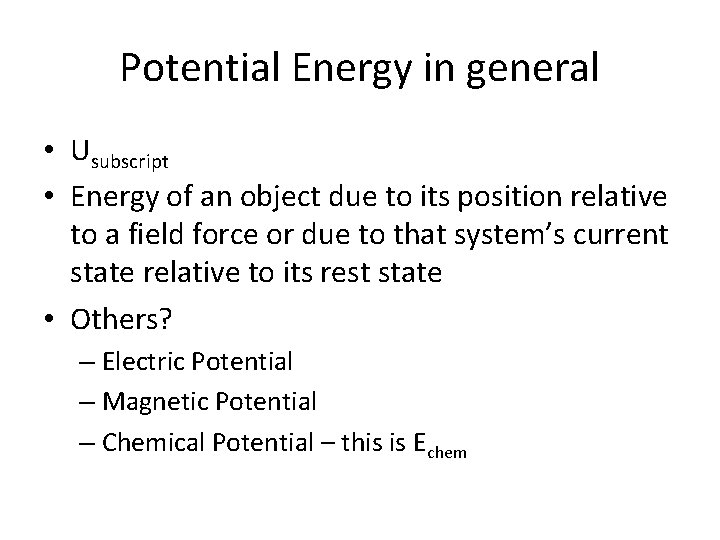 Potential Energy in general

• $U_{subscript}$
• Energy of an object due to its position relative to a field force or due to that system's current state relative to its rest state
• Others?
– Electric Potential
– Magnetic Potential
– Chemical Potential – this is $E_{chem}$